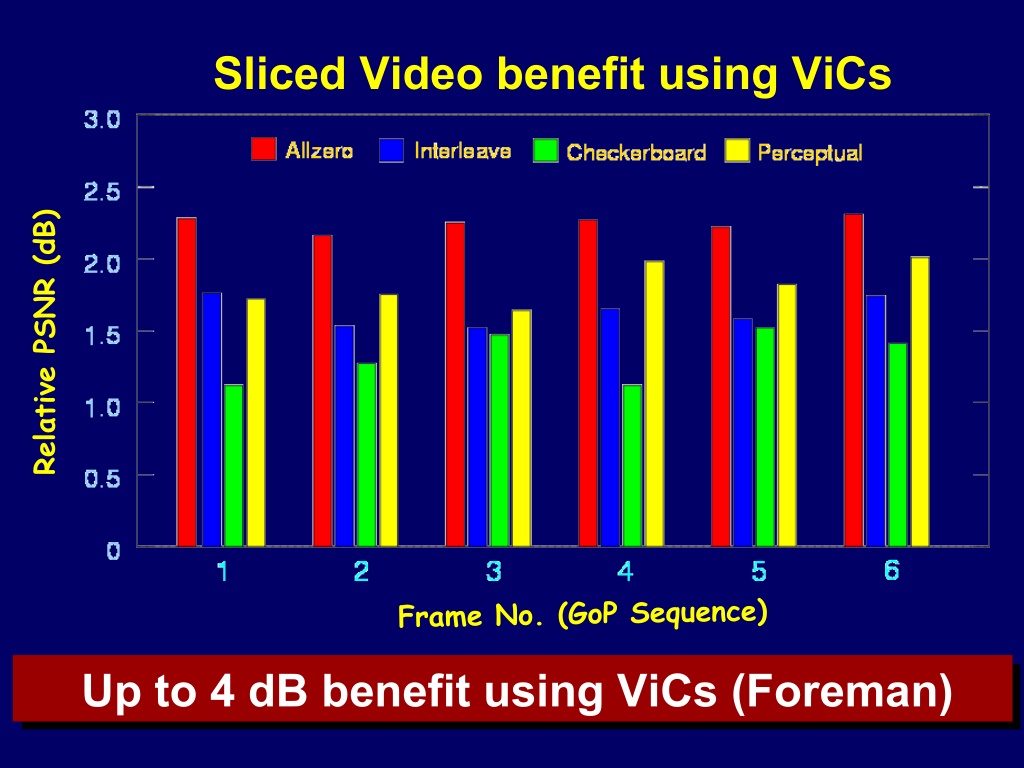 Sliced Video benefit using ViCs

Allzero
Interleave
Checkerboard
Perceptual

Relative PSNR (dB)

3.0
2.5
2.0
1.5
1.0
0.5
0

1
2
3
4
5
6

Frame No. (GoP Sequence)

Up to 4 dB benefit using ViCs (Foreman)